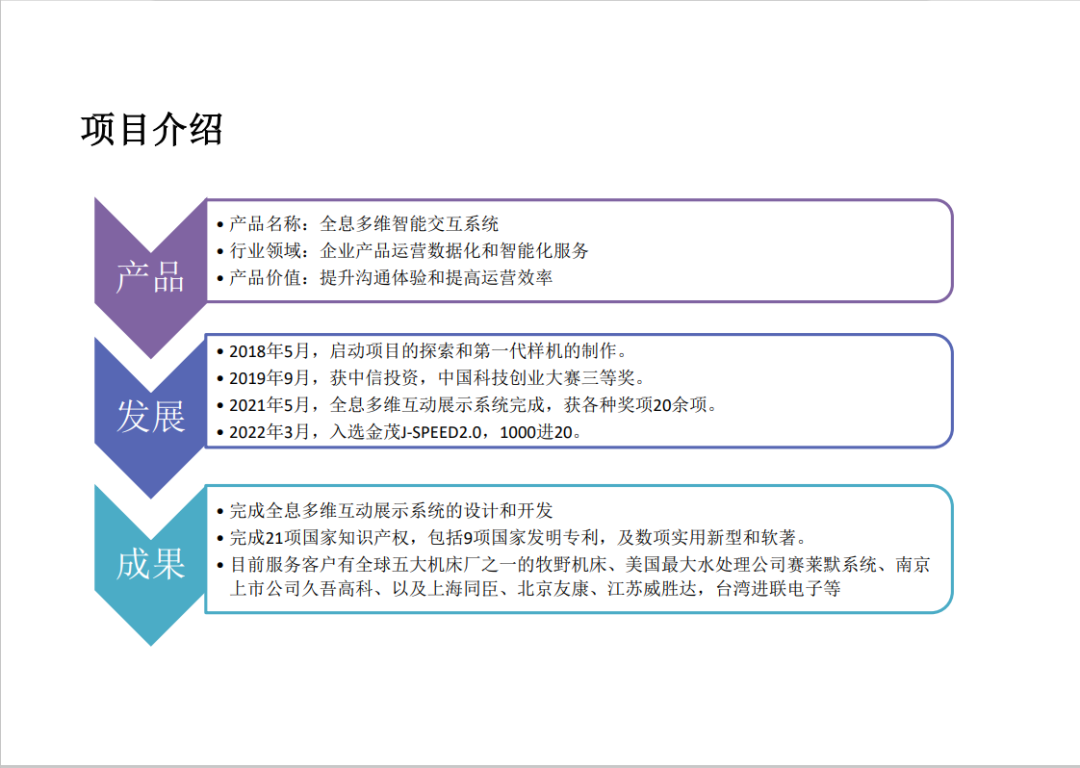 项目介绍

产品

• 产品名称：全息多维智能交互系统
• 行业领域：企业产品运营数据化和智能化服务
• 产品价值：提升沟通体验和提高运营效率

发展

• 2018年5月，启动项目的探索和第一代样机的制作。
• 2019年9月，获中信投资，中国科技创业大赛三等奖。
• 2021年5月，全息多维互动展示系统完成，获各种奖项20余项。
• 2022年3月，入选金茂J-SPEED2.0，1000进20。

成果

• 完成全息多维互动展示系统的设计和开发
• 完成21项国家知识产权，包括9项国家发明专利，及数项实用新型和软著。
• 目前服务客户有全球五大机床厂之一的牧野机床、美国最大水处理公司赛莱默系统、南京上市公司久吾高科、以及上海同臣、北京友康、江苏威胜达，台湾进联电子等